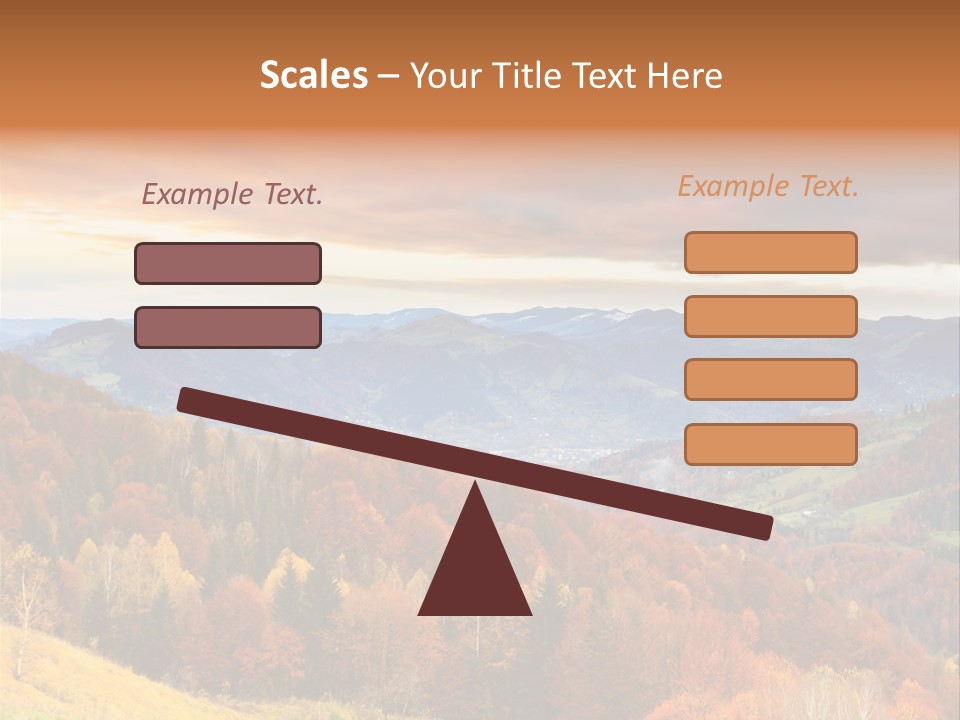 Scales – Your Title Text Here

Example Text.

Example Text.